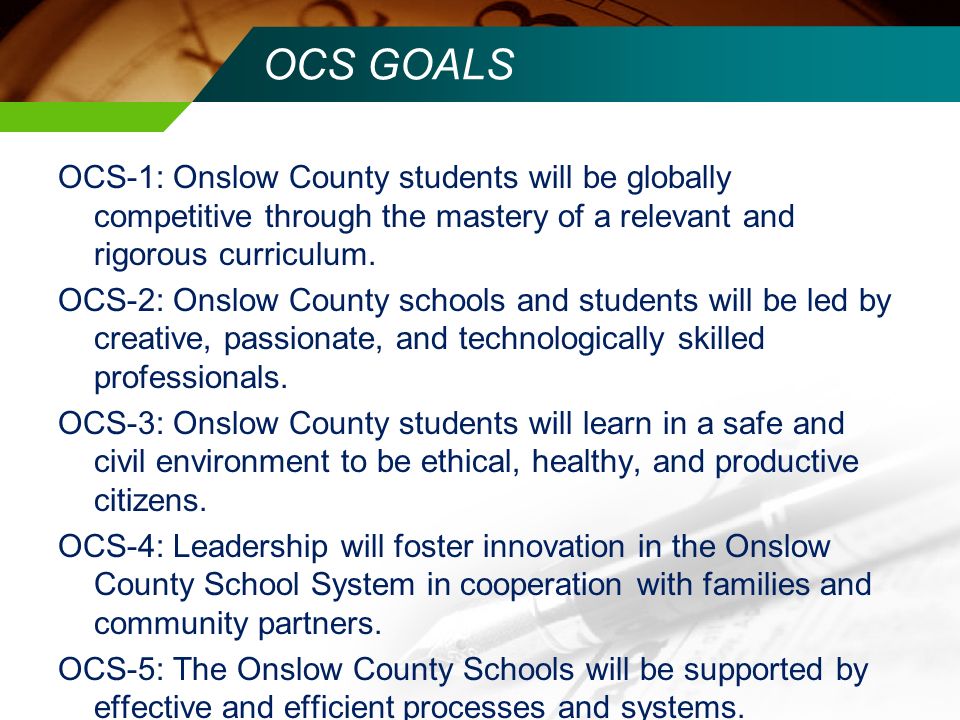 OCS GOALS

OCS-1: Onslow County students will be globally competitive through the mastery of a relevant and rigorous curriculum.

OCS-2: Onslow County schools and students will be led by creative, passionate, and technologically skilled professionals.

OCS-3: Onslow County students will learn in a safe and civil environment to be ethical, healthy, and productive citizens.

OCS-4: Leadership will foster innovation in the Onslow County School System in cooperation with families and community partners.

OCS-5: The Onslow County Schools will be supported by effective and efficient processes and systems.